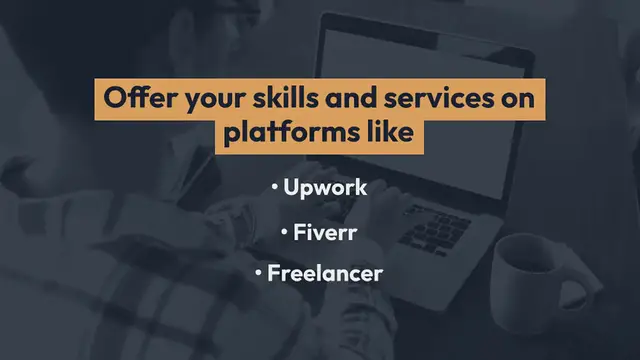 Offer your skills and services on platforms like

• Upwork

• Fiverr

• Freelancer